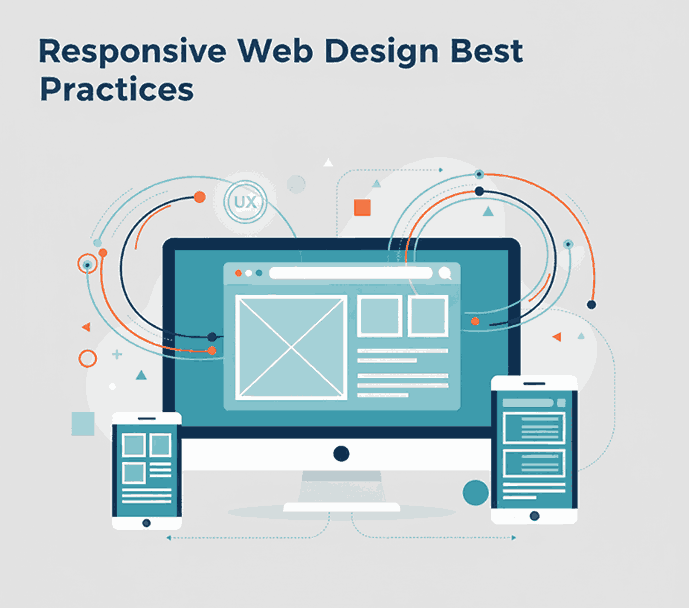 Responsive Web Design Best Practices

UX